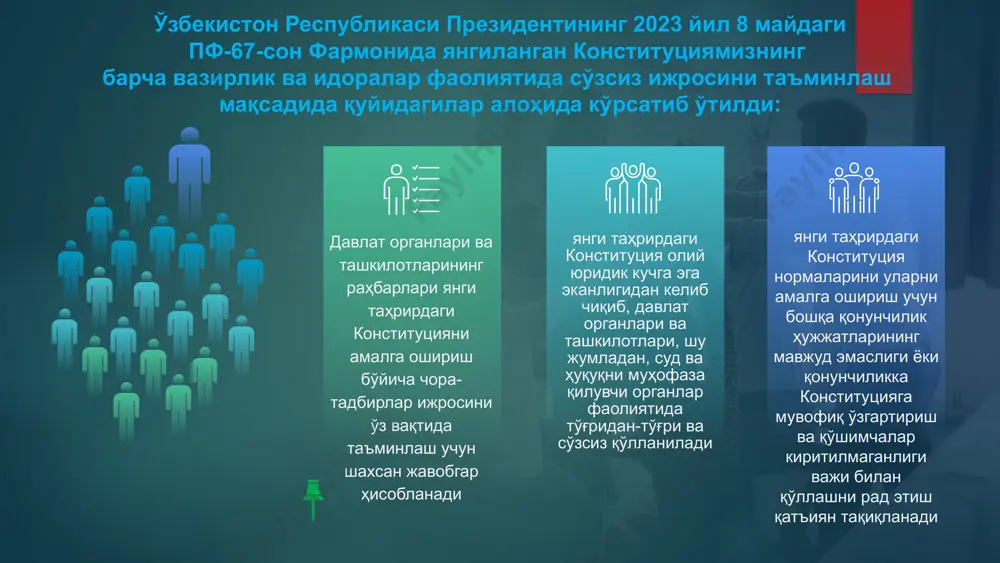 Ўзбекистон Республикаси Президентининг 2023 йил 8 майдаги ПФ-67-сон Фармонида янгиланган Конституциямизнинг барча вазирлик ва идоралар фаолиятида сўзсиз ижросини таъминлаш мақсадида қуйидагилар алоҳида кўрсатиб ўтилди:

Давлат органлари ва ташкилотларининг раҳбарлари янги таҳрирдаги Конституцияни амалга ошириш бўйича чора-тадбирлар ижросини ўз вақтида таъминлаш учун шахсан жавобгар ҳисобланади

янги таҳрирдаги Конституция олий юридик кучга эга эканлигидан келиб чиқиб, давлат органлари ва ташкилотлари, шу жумладан, суд ва ҳуқуқни муҳофаза қилувчи органлар фаолиятида тўғридан-тўғри ва сўзсиз қўлланилади

янги таҳрирдаги Конституция нормаларини уларни амалга ошириш учун бошқа қонунчилик ҳужжатларининг мавжуд эмаслиги ёки қонунчиликка Конституцияга мувофиқ ўзгартириш ва қўшимчалар киритилмаганлиги важи билан қўллашни рад этиш қатъиян тақиқланади